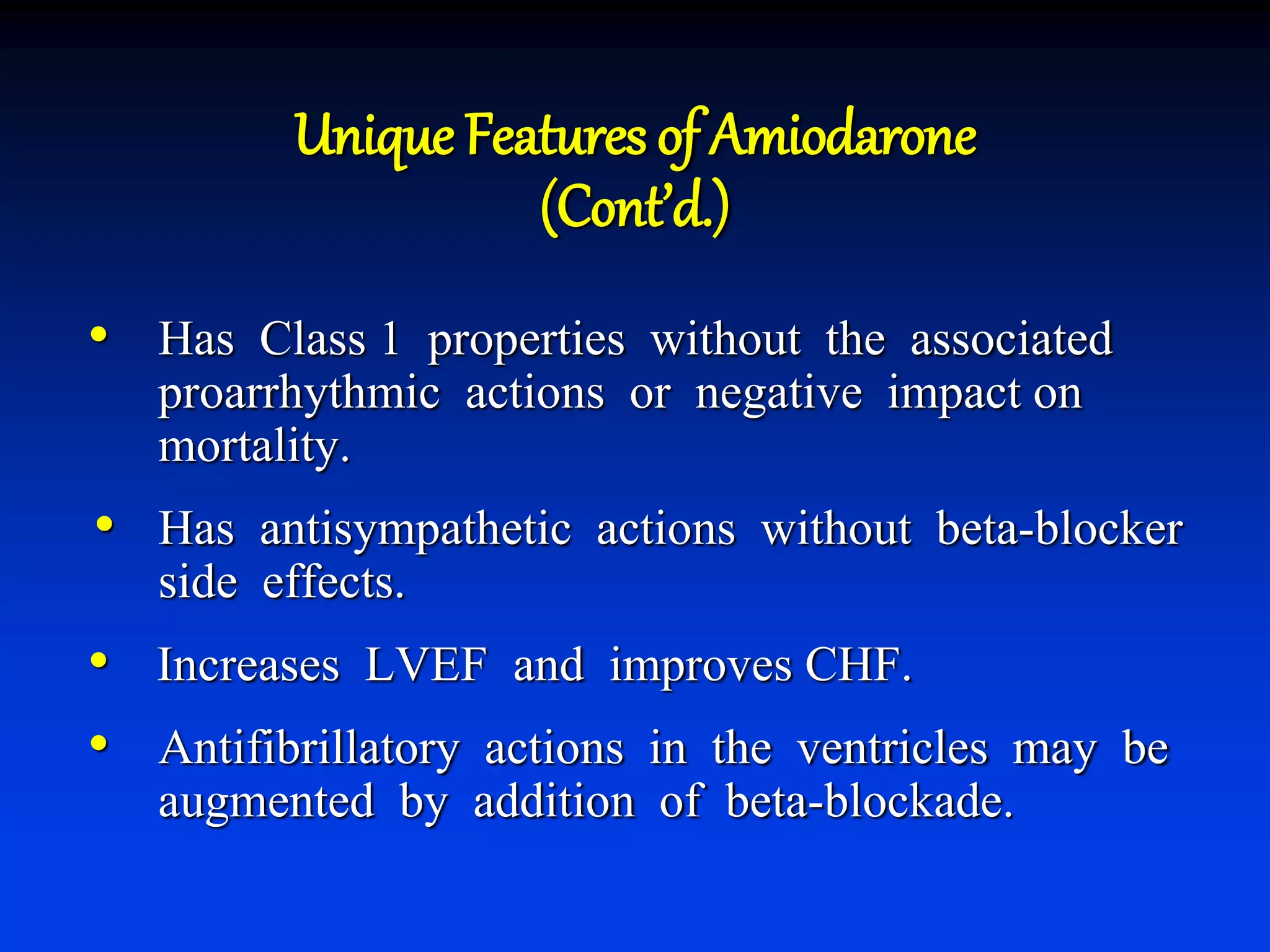 Unique Features of Amiodarone (Cont'd.)

• Has Class 1 properties without the associated proarrhythmic actions or negative impact on mortality.

• Has antisympathetic actions without beta-blocker side effects.

• Increases LVEF and improves CHF.

• Antifibrillatory actions in the ventricles may be augmented by addition of beta-blockade.